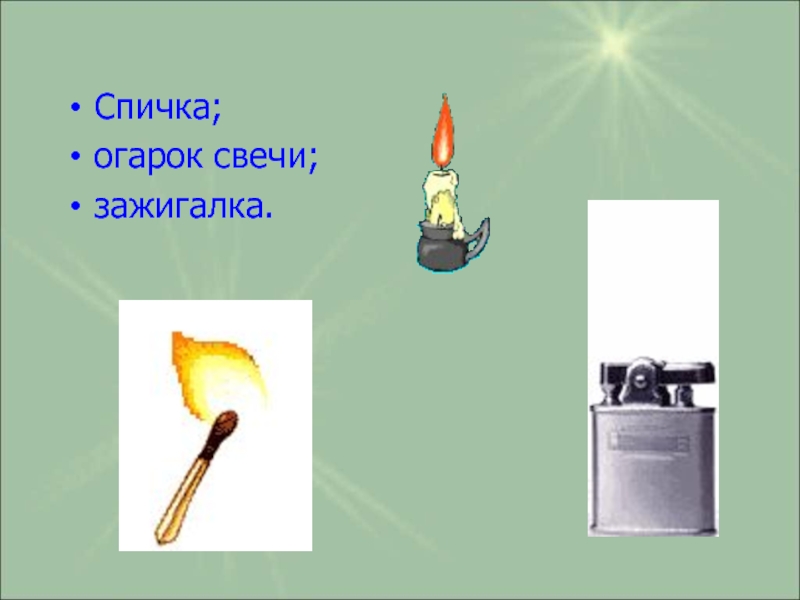 • Спичка;
• огарок свечи;
• зажигалка.